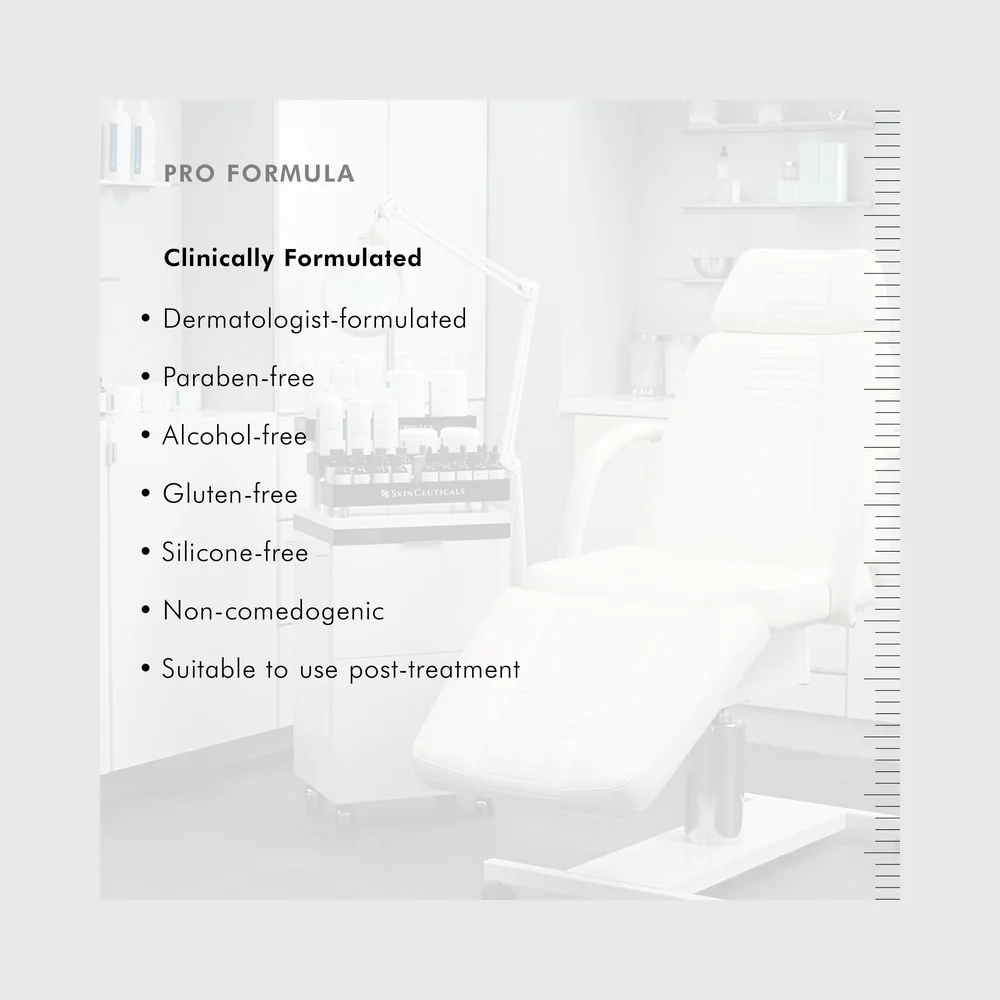 PRO FORMULA

Clinically Formulated

• Dermatologist-formulated

• Paraben-free

• Alcohol-free

• Gluten-free

• Silicone-free

• Non-comedogenic

• Suitable to use post-treatment